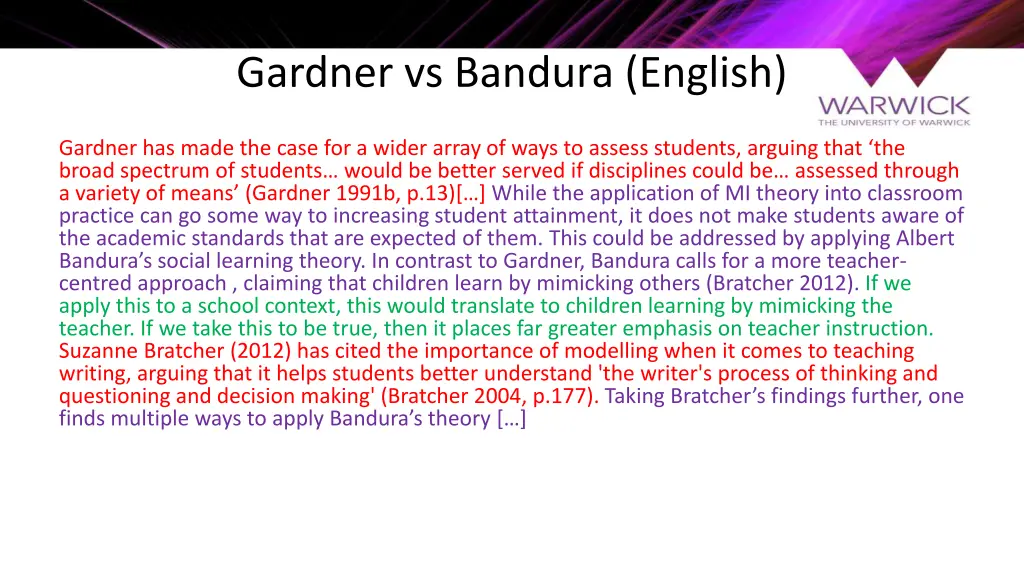 Gardner vs Bandura (English)

WARWICK
THE UNIVERSITY OF WARWICK

Gardner has made the case for a wider array of ways to assess students, arguing that ‘the broad spectrum of students… would be better served if disciplines could be… assessed through a variety of means’ (Gardner 1991b, p.13)[…] While the application of MI theory into classroom practice can go some way to increasing student attainment, it does not make students aware of the academic standards that are expected of them. This could be addressed by applying Albert Bandura’s social learning theory. In contrast to Gardner, Bandura calls for a more teacher-centred approach , claiming that children learn by mimicking others (Bratcher 2012). If we apply this to a school context, this would translate to children learning by mimicking the teacher. If we take this to be true, then it places far greater emphasis on teacher instruction. Suzanne Bratcher (2012) has cited the importance of modelling when it comes to teaching writing, arguing that it helps students better understand 'the writer's process of thinking and questioning and decision making' (Bratcher 2004, p.177). Taking Bratcher’s findings further, one finds multiple ways to apply Bandura’s theory […]